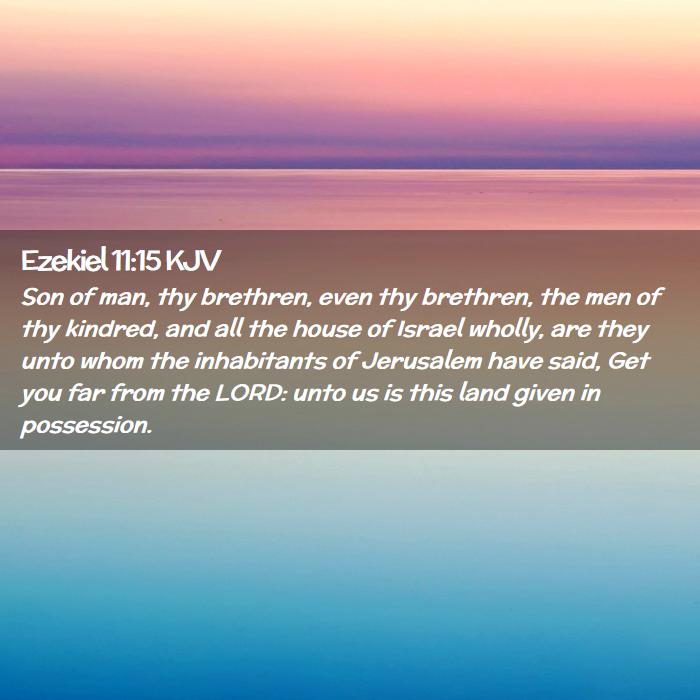 Ezekiel 11:15 KJV

Son of man, thy brethren, even thy brethren, the men of thy kindred, and all the house of Israel wholly, are they unto whom the inhabitants of Jerusalem have said, Get you far from the LORD: unto us is this land given in possession.